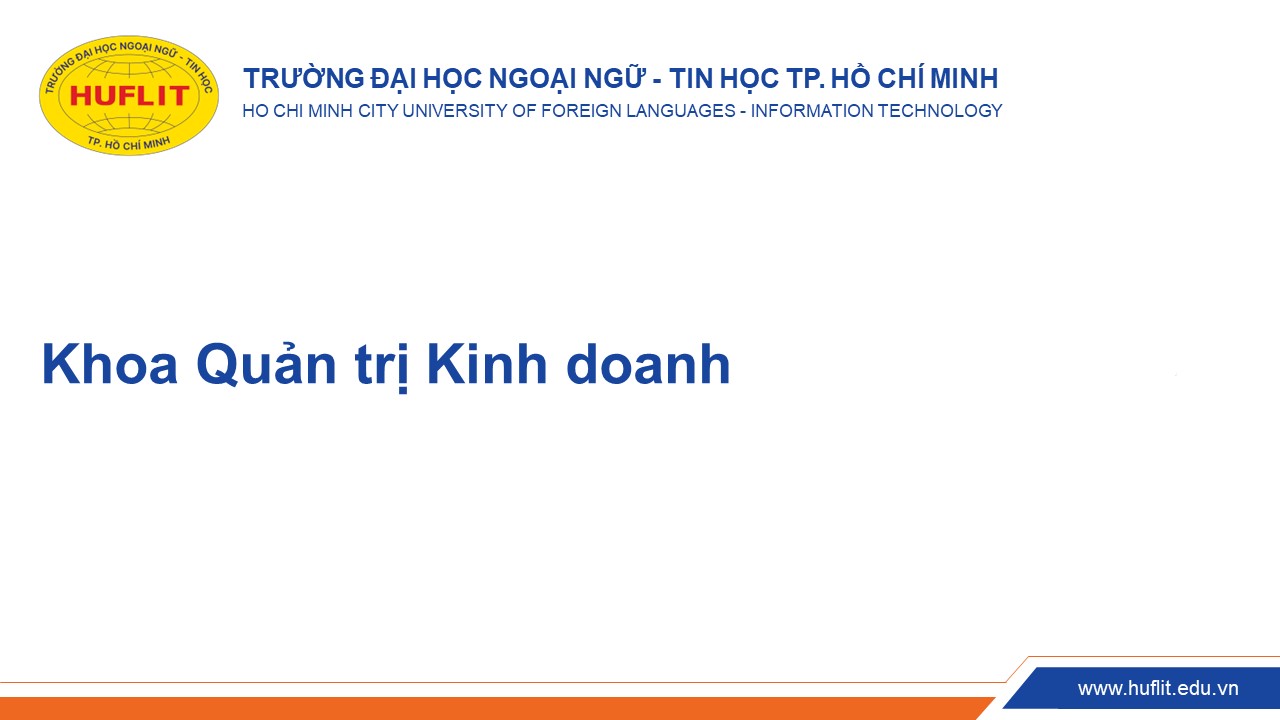 TRƯỜNG ĐẠI HỌC NGOẠI NGỮ - TIN HỌC
HUFLIT
TP. HỒ CHÍ MINH

TRƯỜNG ĐẠI HỌC NGOẠI NGỮ - TIN HỌC TP. HỒ CHÍ MINH
HO CHI MINH CITY UNIVERSITY OF FOREIGN LANGUAGES - INFORMATION TECHNOLOGY

Khoa Quản trị Kinh doanh

www.huflit.edu.vn